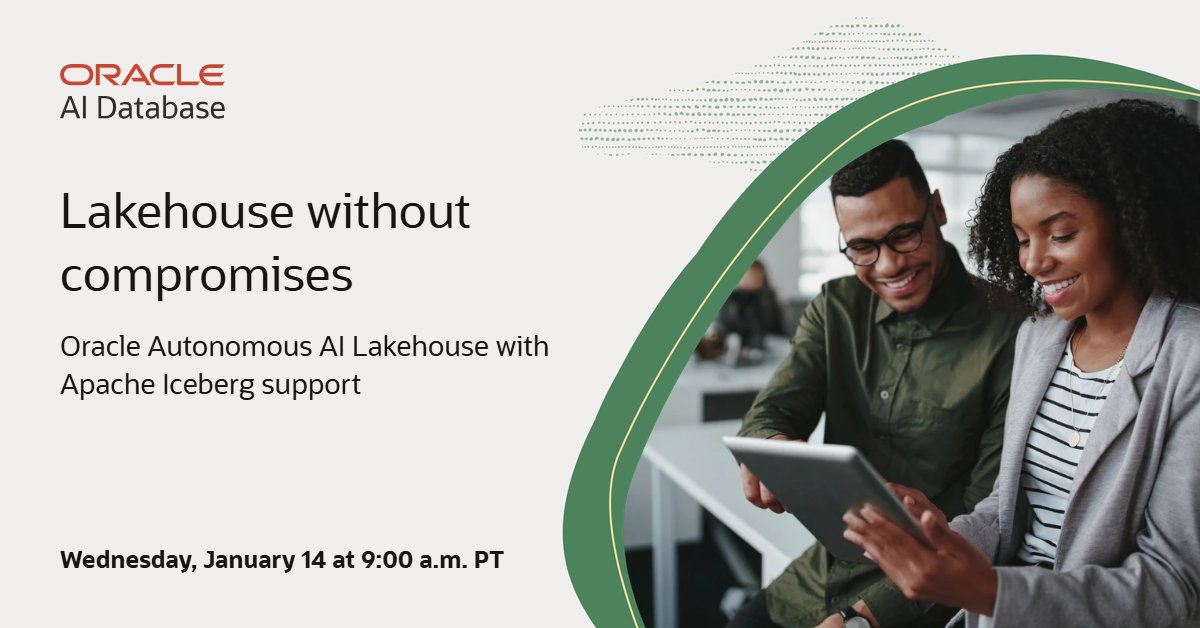 ORACLE
AI Database

Lakehouse without compromises

Oracle Autonomous AI Lakehouse with Apache Iceberg support

Wednesday, January 14 at 9:00 a.m. PT